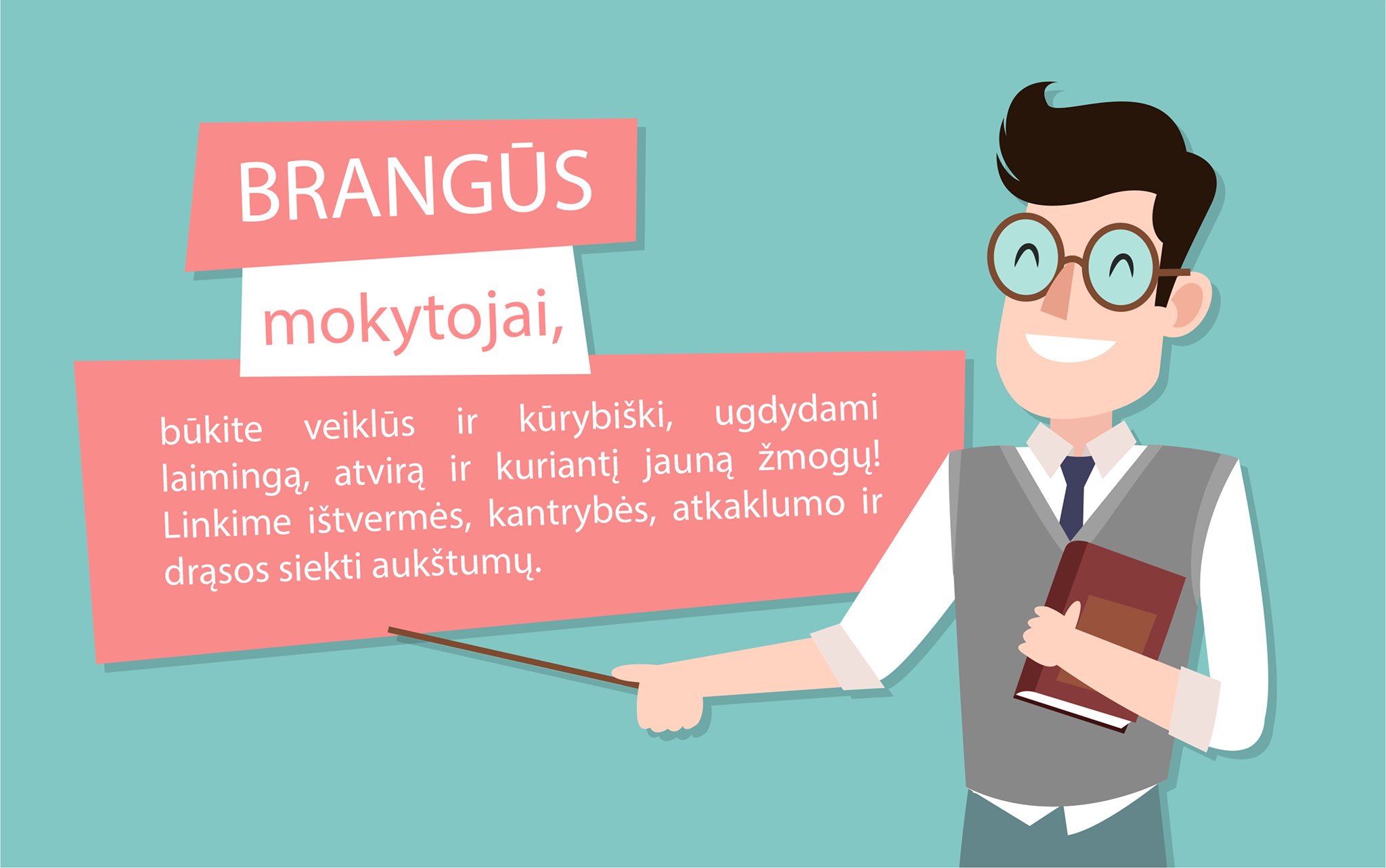 BRANGŪS

mokytojai,

būkite veiklūs ir kūrybiški, ugdydami laimingą, atvirą ir kuriantį jauną žmogų! Linkime ištvermės, kantrybės, atkaklumo ir drąsos siekti aukštumų.